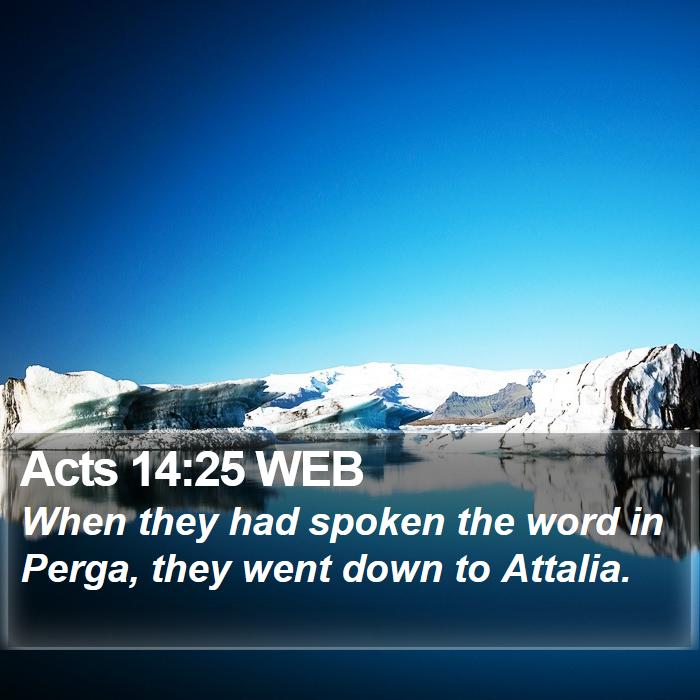 Acts 14:25 WEB

When they had spoken the word in Perga, they went down to Attalia.